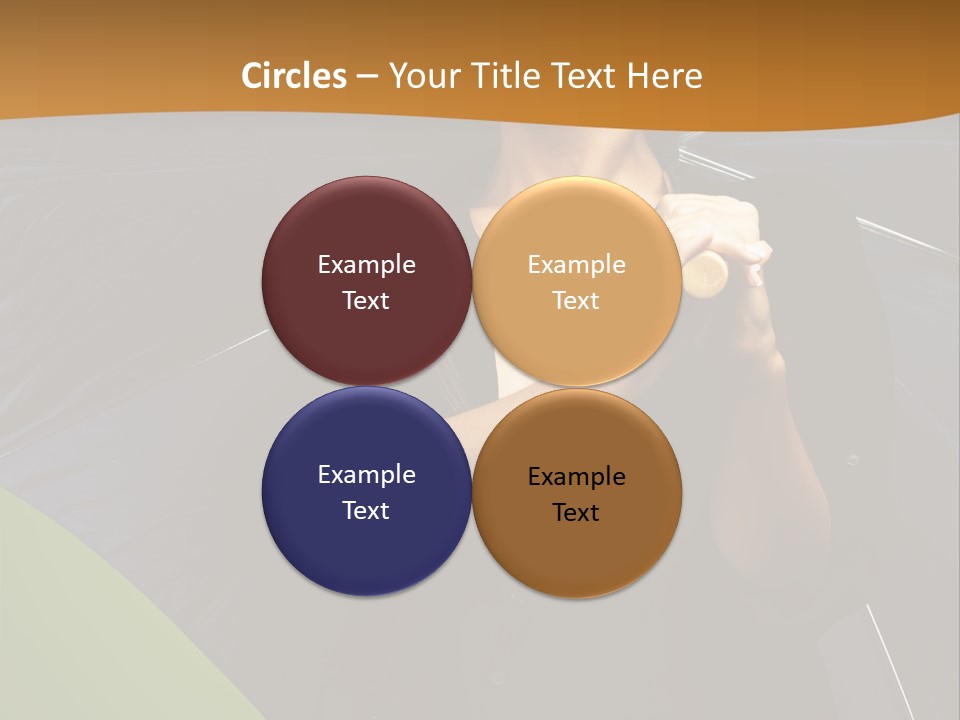 Circles – Your Title Text Here

Example Text

Example Text

Example Text

Example Text